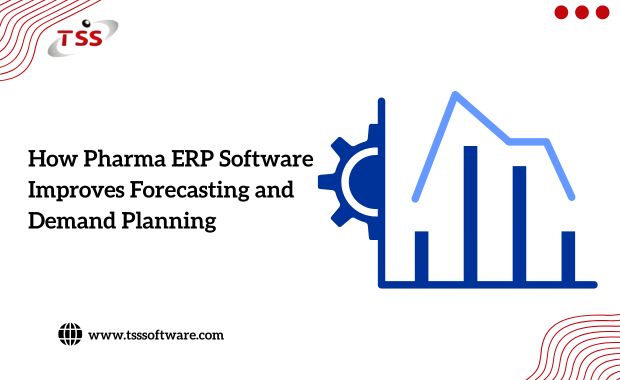 TSS

How Pharma ERP Software Improves Forecasting and Demand Planning

www.tsssoftware.com